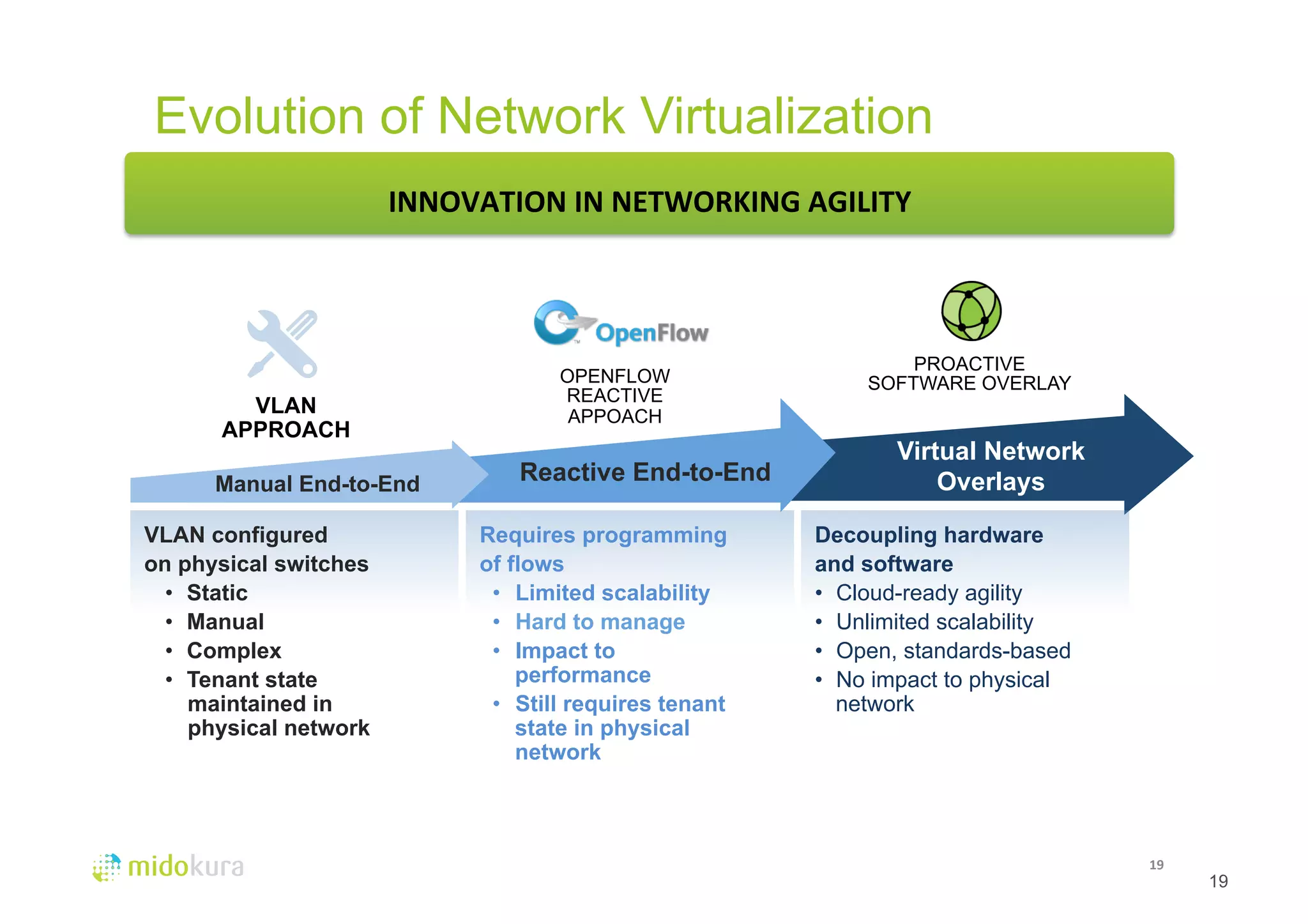 Evolution of Network Virtualization

INNOVATION IN NETWORKING AGILITY

VLAN APPROACH

OpenFlow

OPENFLOW REACTIVE APPOACH

PROACTIVE SOFTWARE OVERLAY

Manual End-to-End

Reactive End-to-End

Virtual Network Overlays

VLAN configured on physical switches
• Static
• Manual
• Complex
• Tenant state maintained in physical network

Requires programming of flows
• Limited scalability
• Hard to manage
• Impact to performance
• Still requires tenant state in physical network

Decoupling hardware and software
• Cloud-ready agility
• Unlimited scalability
• Open, standards-based
• No impact to physical network

midokura

19

19